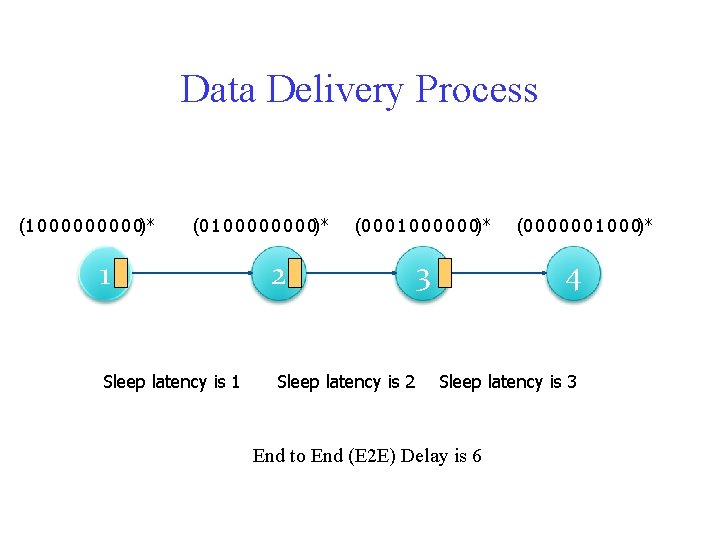 Data Delivery Process

(1000000000)* (0100000000)* (0001000000)* (0000001000)*

1 2 3 4

Sleep latency is 1 Sleep latency is 2 Sleep latency is 3

End to End (E2E) Delay is 6